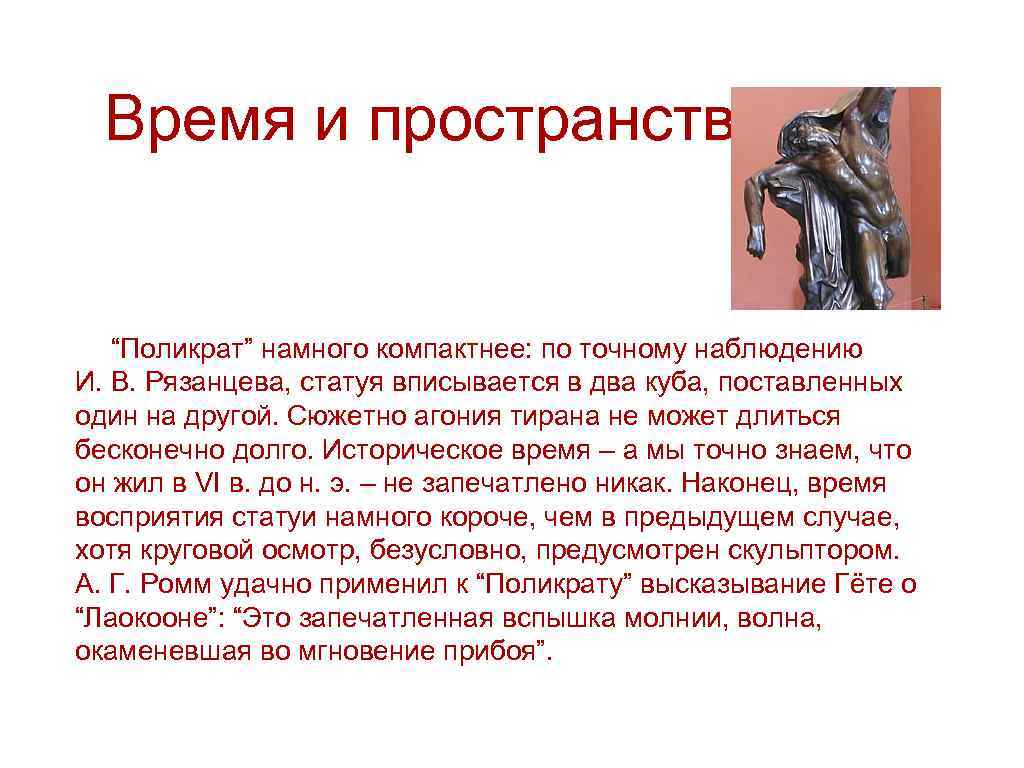 Время и пространств

“Поликрат” намного компактнее: по точному наблюдению И. В. Рязанцева, статуя вписывается в два куба, поставленных один на другой. Сюжетно агония тирана не может длиться бесконечно долго. Историческое время – а мы точно знаем, что он жил в VI в. до н. э. – не запечатлено никак. Наконец, время восприятия статуи намного короче, чем в предыдущем случае, хотя круговой осмотр, безусловно, предусмотрен скульптором. А. Г. Ромм удачно применил к “Поликрату” высказывание Гёте о “Лаокооне”: “Это запечатленная вспышка молнии, волна, окаменевшая во мгновение прибоя”.